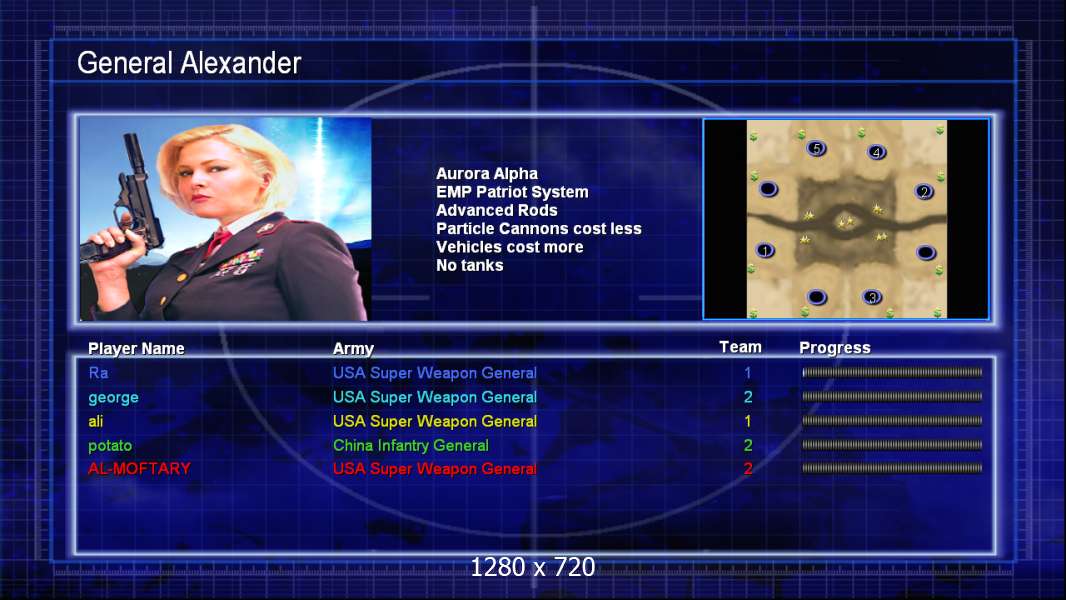 General Alexander

Aurora Alpha
EMP Patriot System
Advanced Rods
Particle Cannons cost less
Vehicles cost more
No tanks

5 4 2 1 3

| Player Name | Army | Team | Progress |
|---|---|---|---|
| Ra | USA Super Weapon General | 1 | |
| george | USA Super Weapon General | 2 | |
| ali | USA Super Weapon General | 1 | |
| potato | China Infantry General | 2 | |
| AL-MOFTARY | USA Super Weapon General | 2 | |

1280 x 720